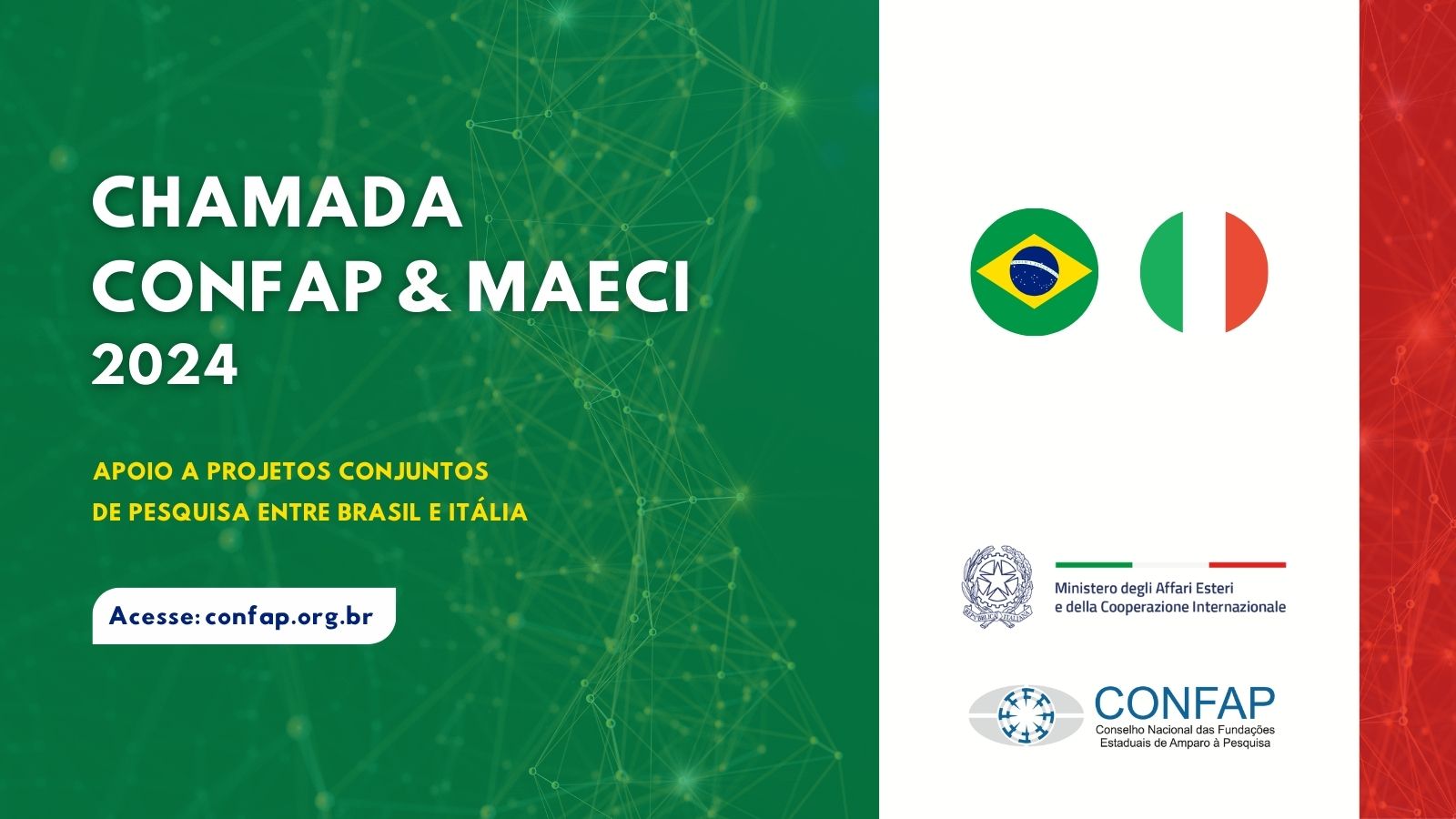 CHAMADA
CONFAP & MAECI
2024

APOIO A PROJETOS CONJUNTOS
DE PESQUISA ENTRE BRASIL E ITÁLIA

Acesse: confap.org.br

REPUBBLICA ITALIANA

Ministero degli Affari Esteri
e della Cooperazione Internazionale

CONFAP
Conselho Nacional das Fundações
Estaduais de Amparo à Pesquisa